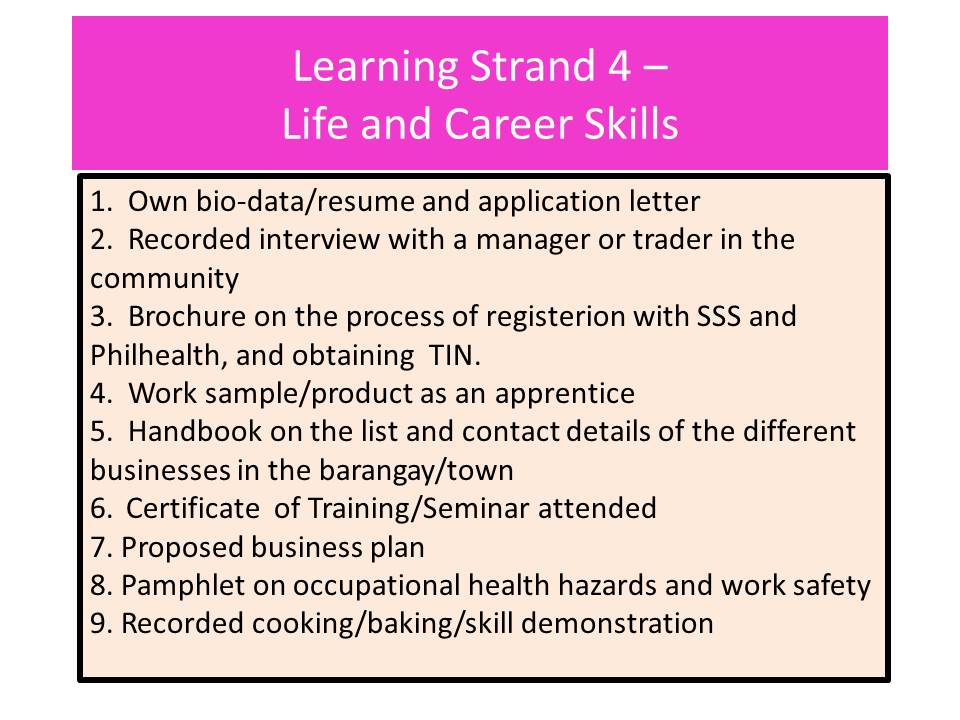 Learning Strand 4 –
Life and Career Skills

1. Own bio-data/resume and application letter
2. Recorded interview with a manager or trader in the community
3. Brochure on the process of registerion with SSS and Philhealth, and obtaining TIN.
4. Work sample/product as an apprentice
5. Handbook on the list and contact details of the different businesses in the barangay/town
6. Certificate of Training/Seminar attended
7. Proposed business plan
8. Pamphlet on occupational health hazards and work safety
9. Recorded cooking/baking/skill demonstration